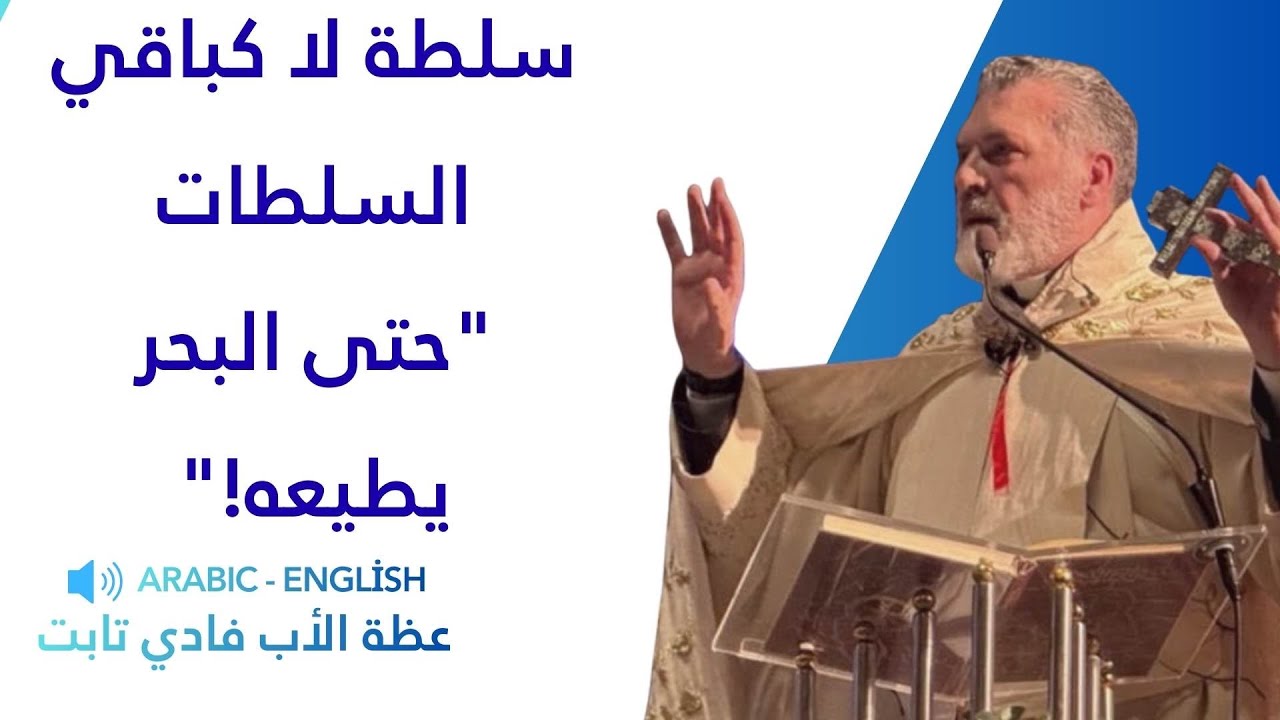 سلطة لا كباقي السلطات "حتى البحر يطيعه!"

ARABIC - ENGLİSH

عظة الأب فادي تابت